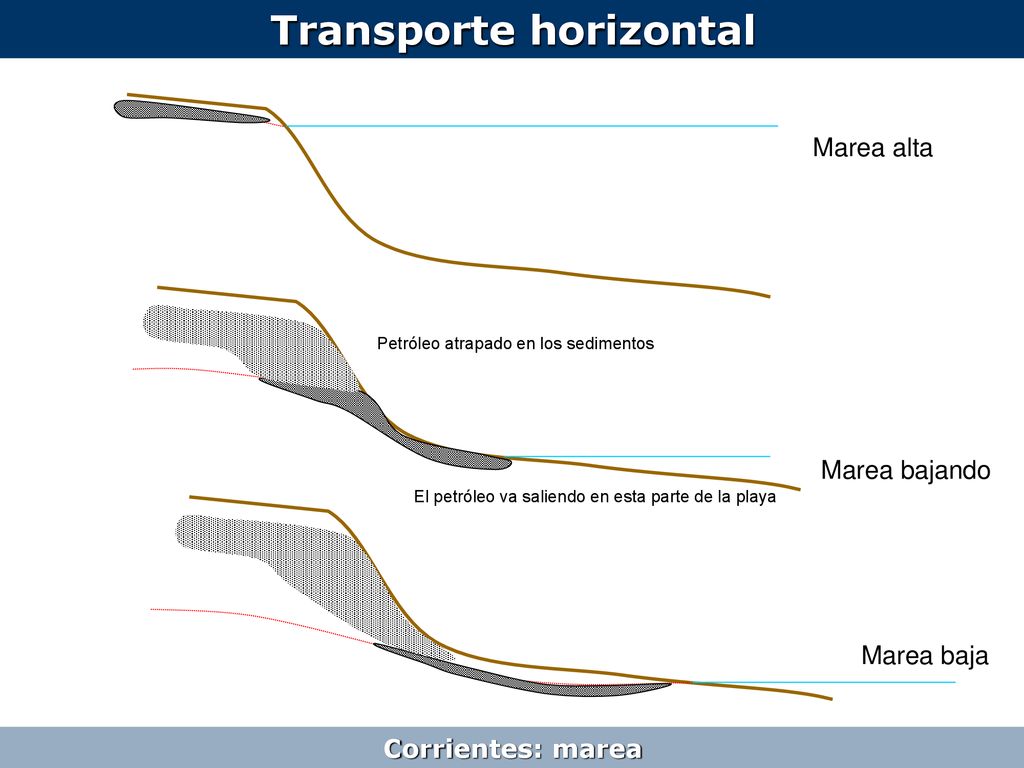 Transporte horizontal

Marea alta

Petróleo atrapado en los sedimentos

Marea bajando

El petróleo va saliendo en esta parte de la playa

Marea baja

Corrientes: marea